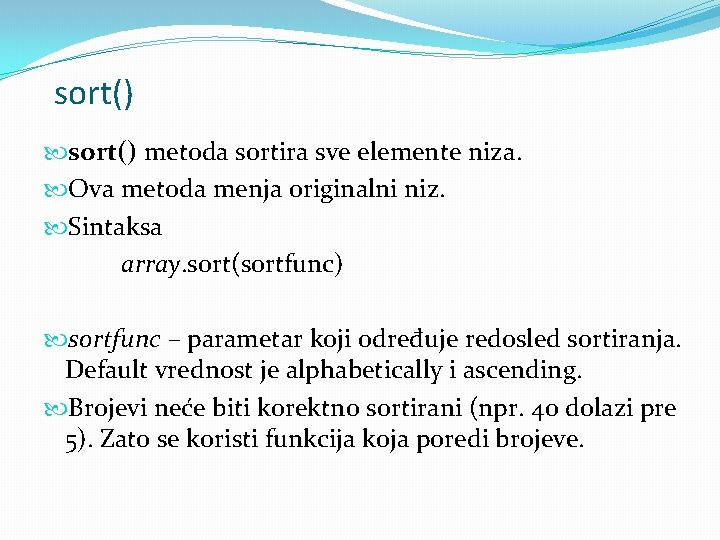 sort()

sort() metoda sortira sve elemente niza.

Ova metoda menja originalni niz.

Sintaksa

array.sort(sortfunc)

sortfunc – parametar koji određuje redosled sortiranja. Default vrednost je alphabetically i ascending.

Brojevi neće biti korektno sortirani (npr. 40 dolazi pre 5). Zato se koristi funkcija koja poredi brojeve.